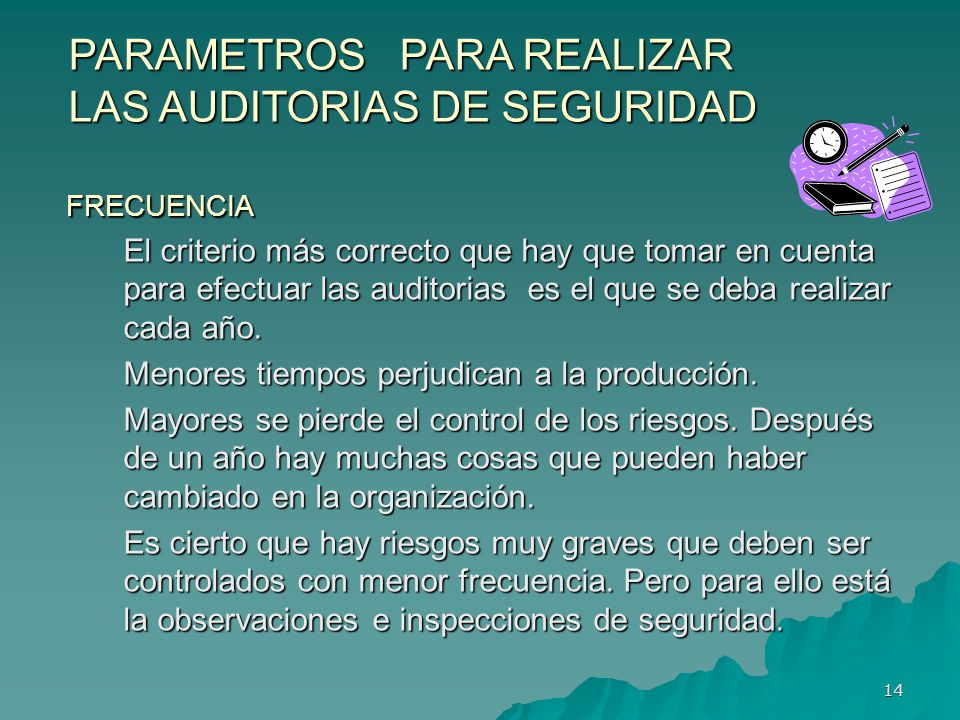 PARAMETROS PARA REALIZAR LAS AUDITORIAS DE SEGURIDAD

FRECUENCIA

El criterio más correcto que hay que tomar en cuenta para efectuar las auditorias es el que se deba realizar cada año.

Menores tiempos perjudican a la producción.

Mayores se pierde el control de los riesgos. Después de un año hay muchas cosas que pueden haber cambiado en la organización.

Es cierto que hay riesgos muy graves que deben ser controlados con menor frecuencia. Pero para ello está la observaciones e inspecciones de seguridad.

14